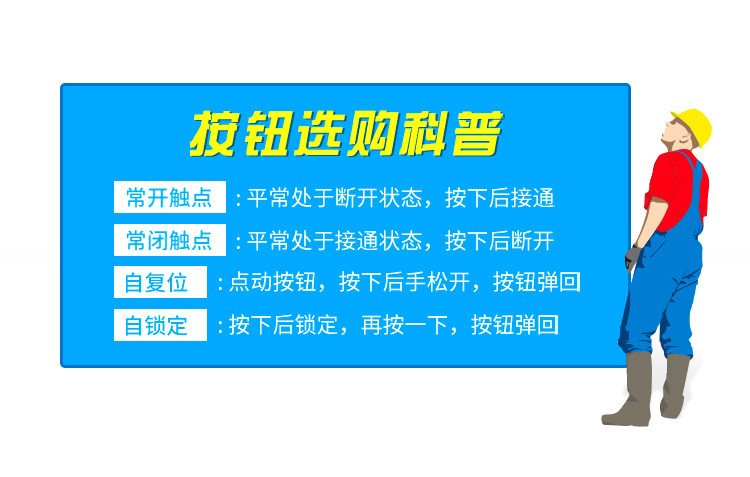 按钮选购科普

常开触点 : 平常处于断开状态，按下后接通

常闭触点 : 平常处于接通状态，按下后断开

自复位 : 点动按钮，按下后手松开，按钮弹回

自锁定 : 按下后锁定，再按一下，按钮弹回